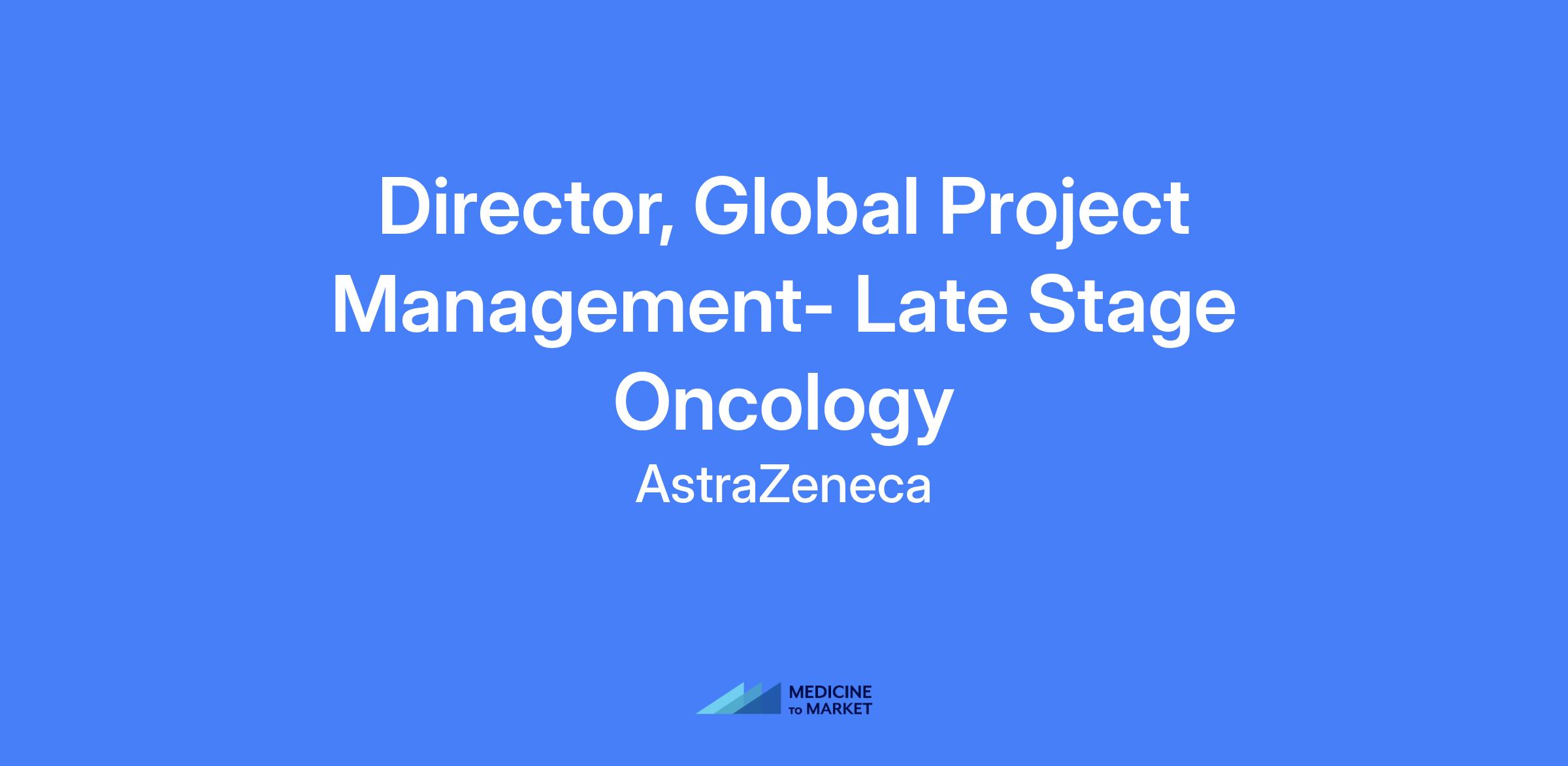 Director, Global Project Management- Late Stage Oncology

AstraZeneca

MEDICINE
TO MARKET